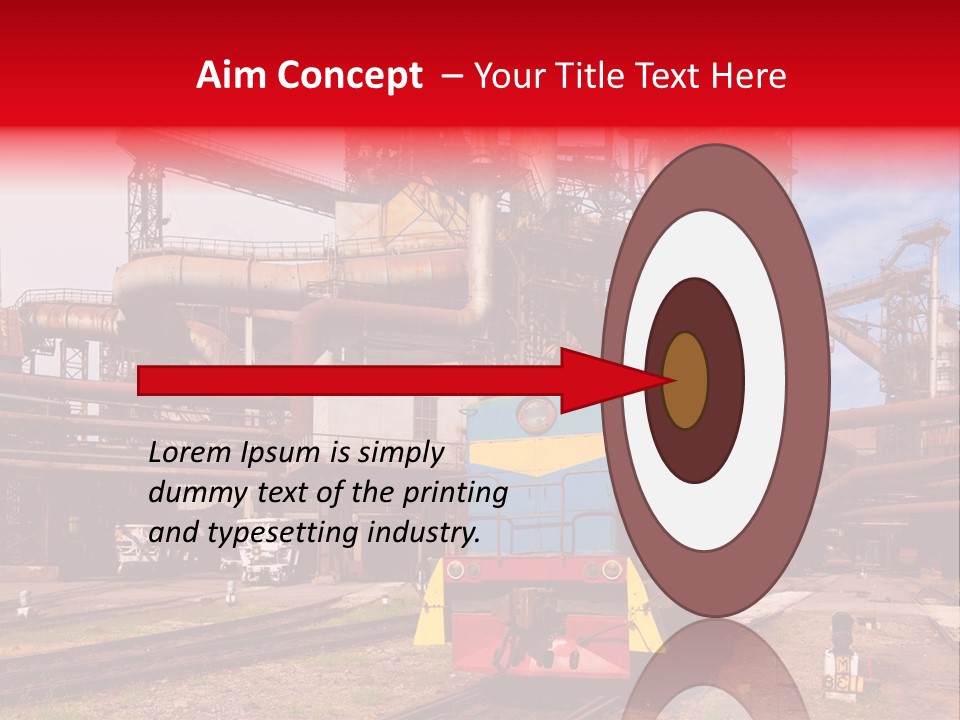 Aim Concept – Your Title Text Here

Lorem Ipsum is simply dummy text of the printing and typesetting industry.